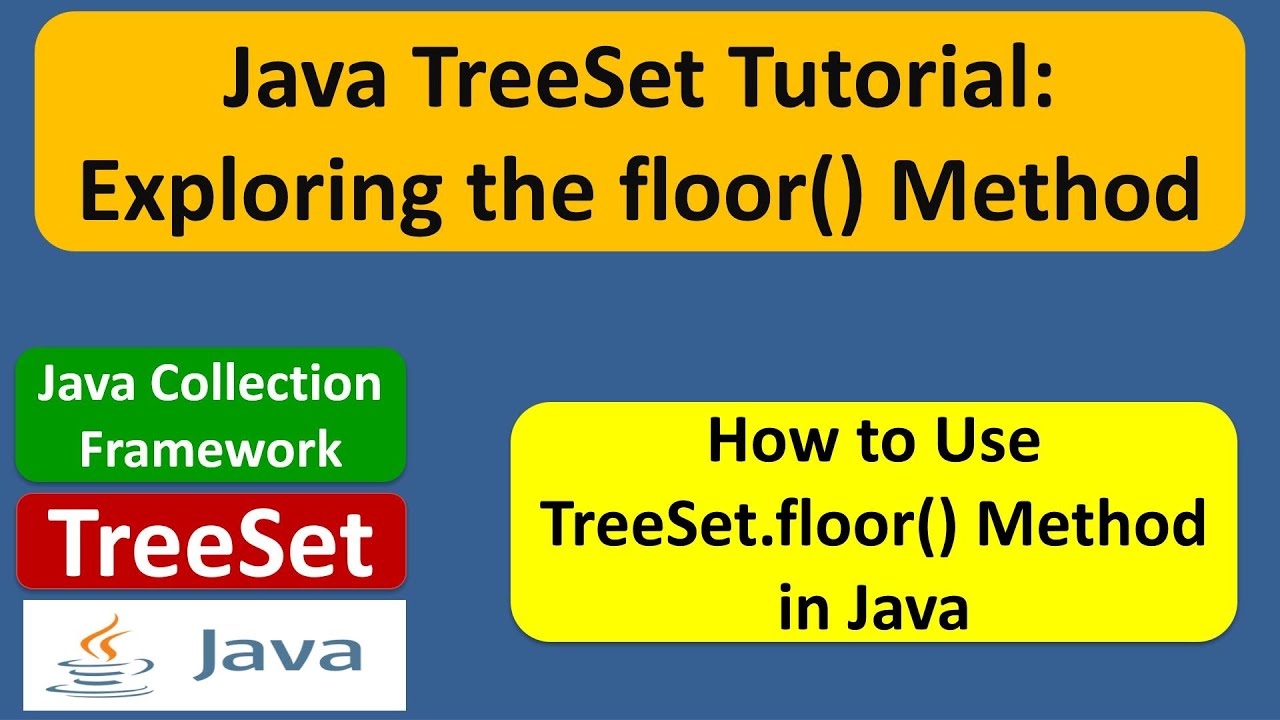 Java TreeSet Tutorial:
Exploring the floor() Method

Java Collection Framework

TreeSet

Java

How to Use TreeSet.floor() Method in Java